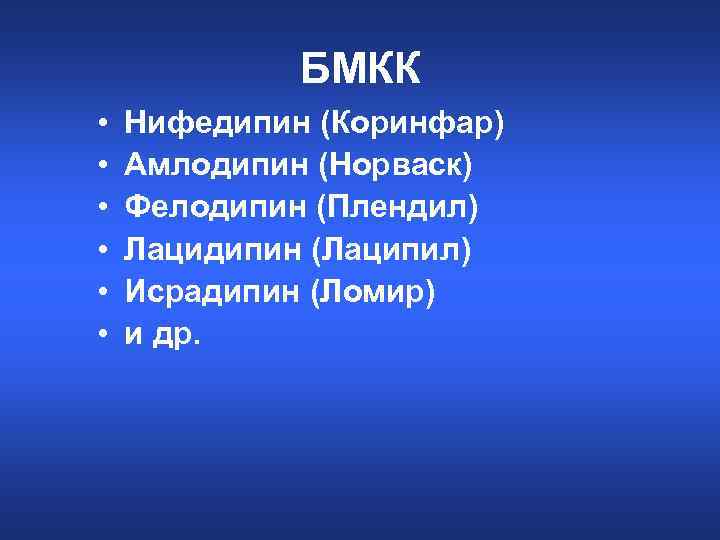 БМКК

• Нифедипин (Коринфар)
• Амлодипин (Норваск)
• Фелодипин (Плендил)
• Лацидипин (Лаципил)
• Исрадипин (Ломир)
• и др.